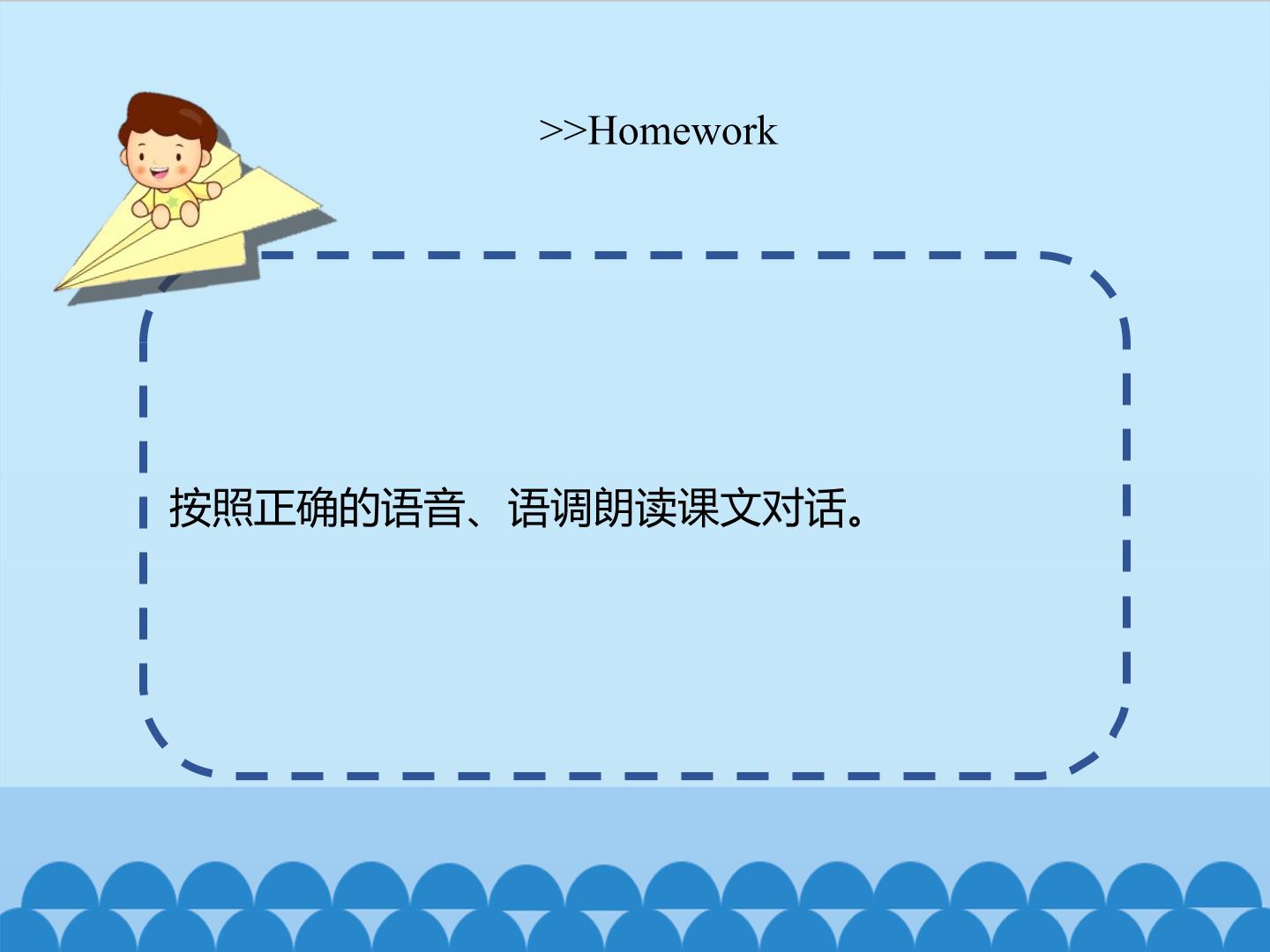 >>Homework

按照正确的语音、语调朗读课文对话。